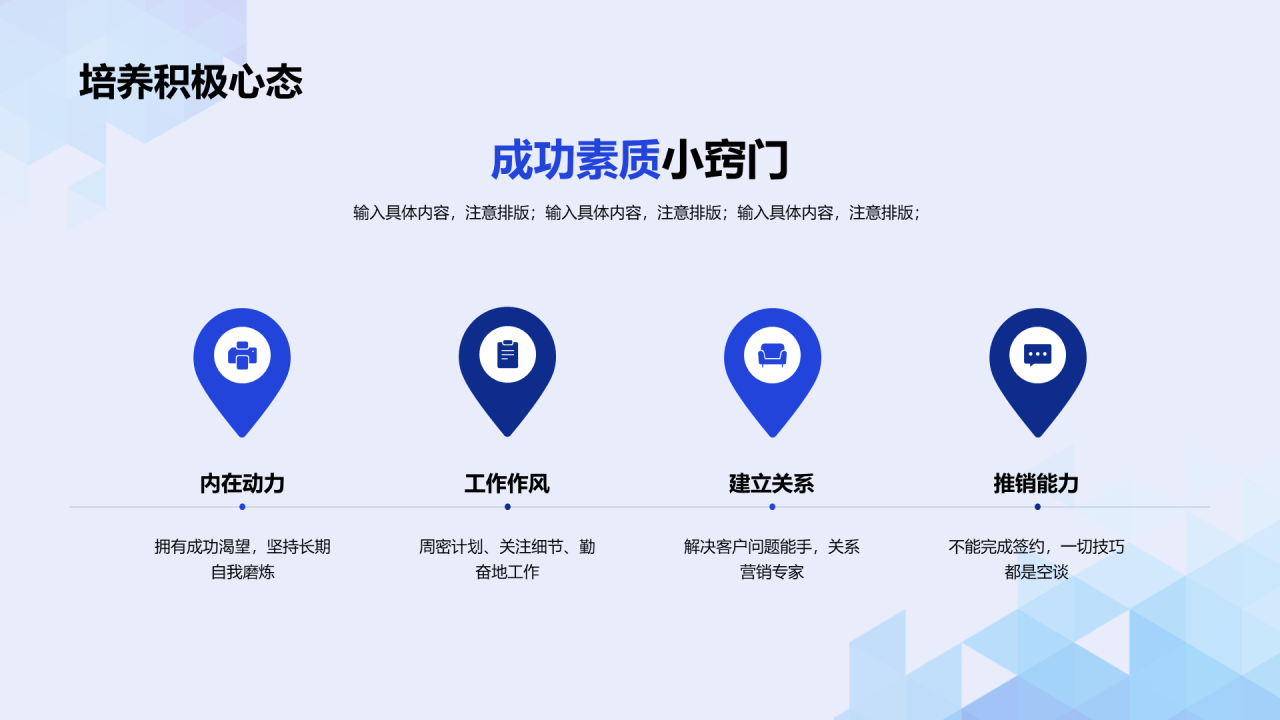 培养积极心态

成功素质小窍门

输入具体内容，注意排版；输入具体内容，注意排版；输入具体内容，注意排版；

内在动力

拥有成功渴望，坚持长期自我磨炼

工作作风

周密计划、关注细节、勤奋地工作

建立关系

解决客户问题能手，关系营销专家

推销能力

不能完成签约，一切技巧都是空谈